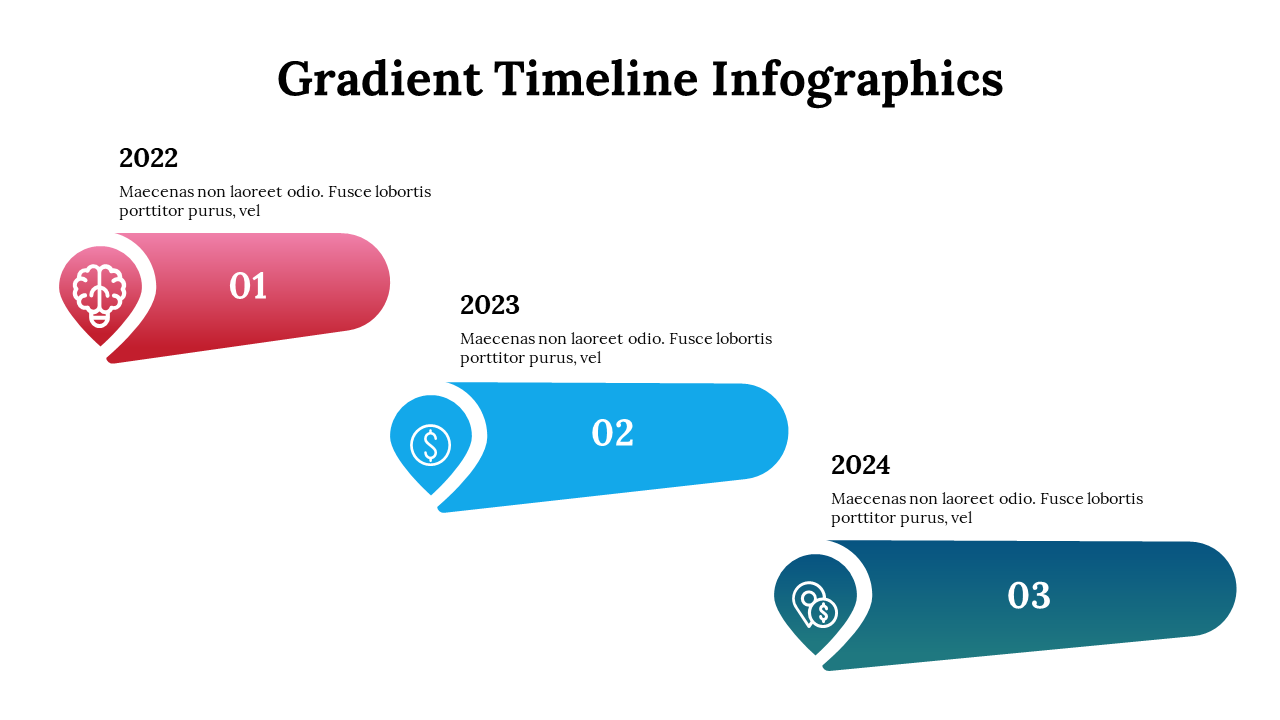 Gradient Timeline Infographics

2022

Maecenas non laoreet odio. Fusce lobortis porttitor purus, vel

01

2023

Maecenas non laoreet odio. Fusce lobortis porttitor purus, vel

02

2024

Maecenas non laoreet odio. Fusce lobortis porttitor purus, vel

03